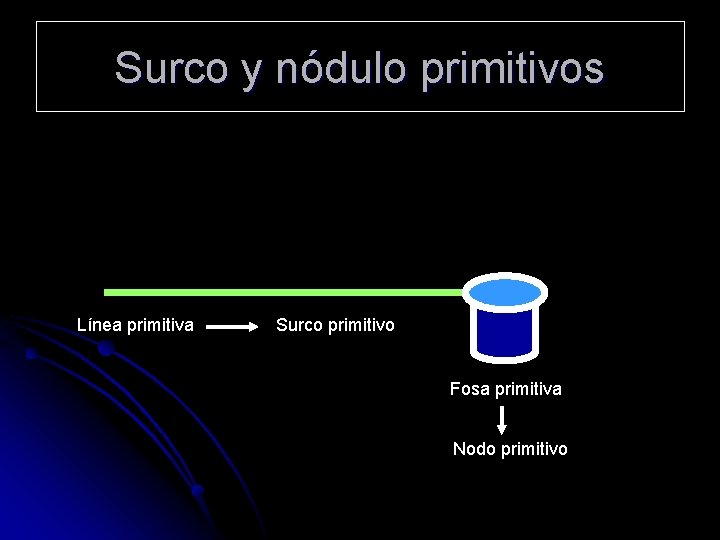 Surco y nódulo primitivos

Línea primitiva → Surco primitivo

Fosa primitiva
↓
Nodo primitivo